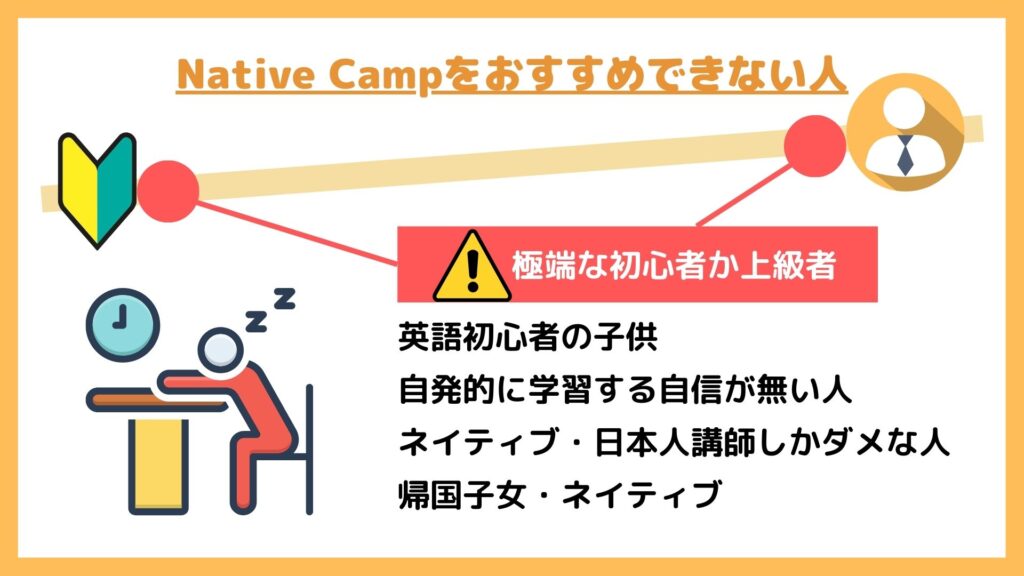 Native Campをおすすめできない人

極端な初心者か上級者

英語初心者の子供
自発的に学習する自信が無い人
ネイティブ・日本人講師しかダメな人
帰国子女・ネイティブ